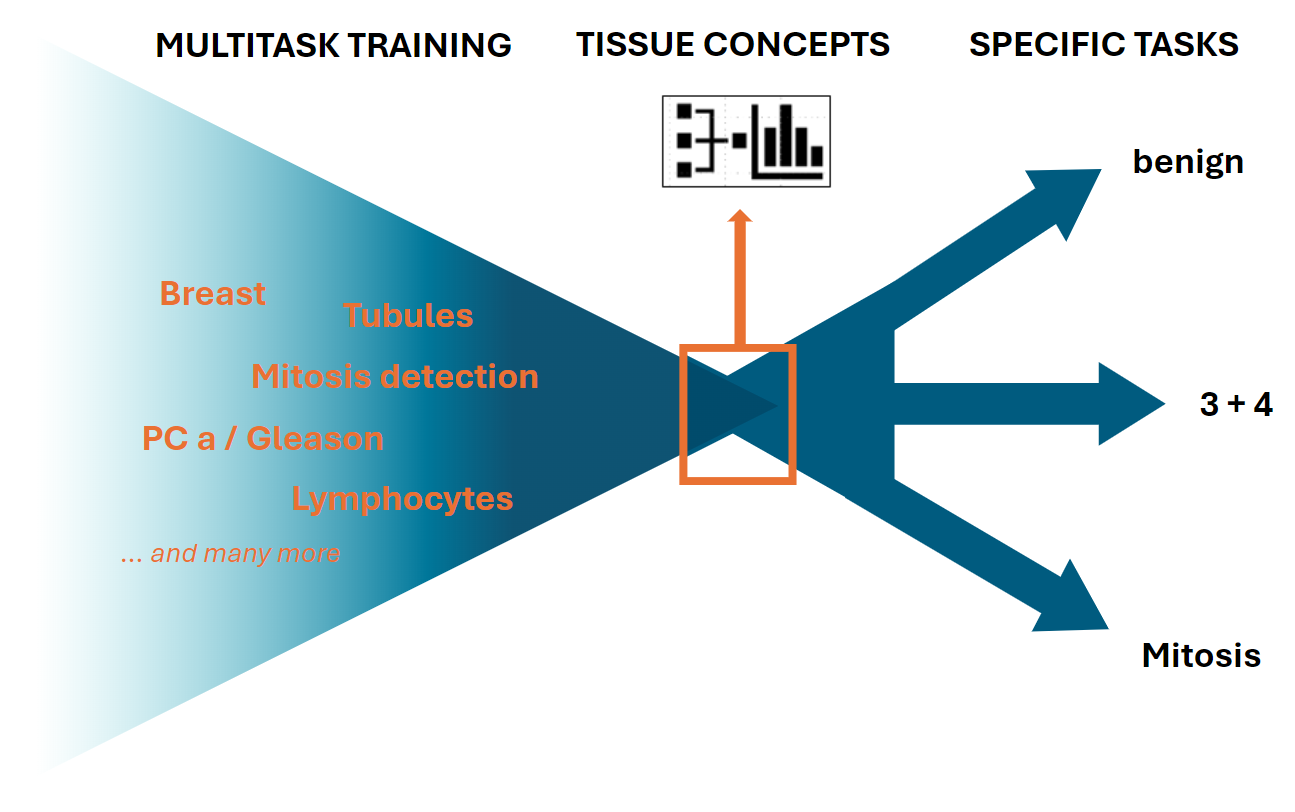 MULTITASK TRAINING

TISSUE CONCEPTS

SPECIFIC TASKS

Breast

Tubules

Mitosis detection

PC a / Gleason

Lymphocytes

... and many more

benign

3 + 4

Mitosis